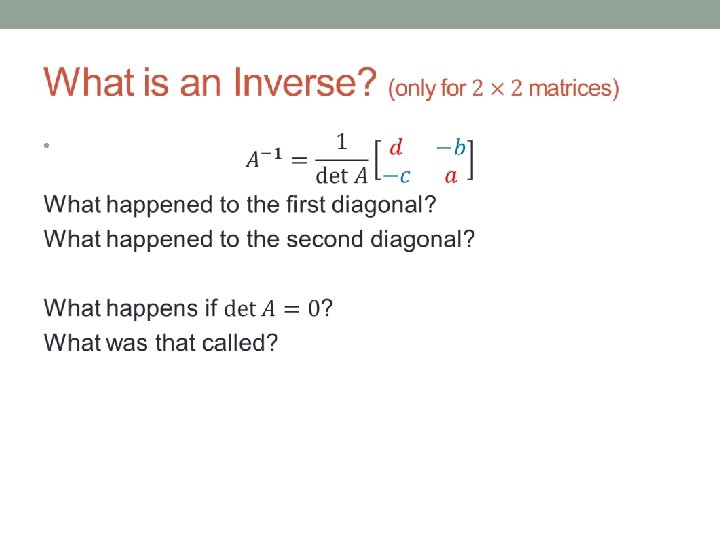 What is an Inverse? (only for $2 \times 2$ matrices)

• $A^{-1} = \frac{1}{\det A}\begin{bmatrix} d & -b \\ -c & a \end{bmatrix}$

What happened to the first diagonal?
What happened to the second diagonal?

What happens if $\det A = 0$?
What was that called?